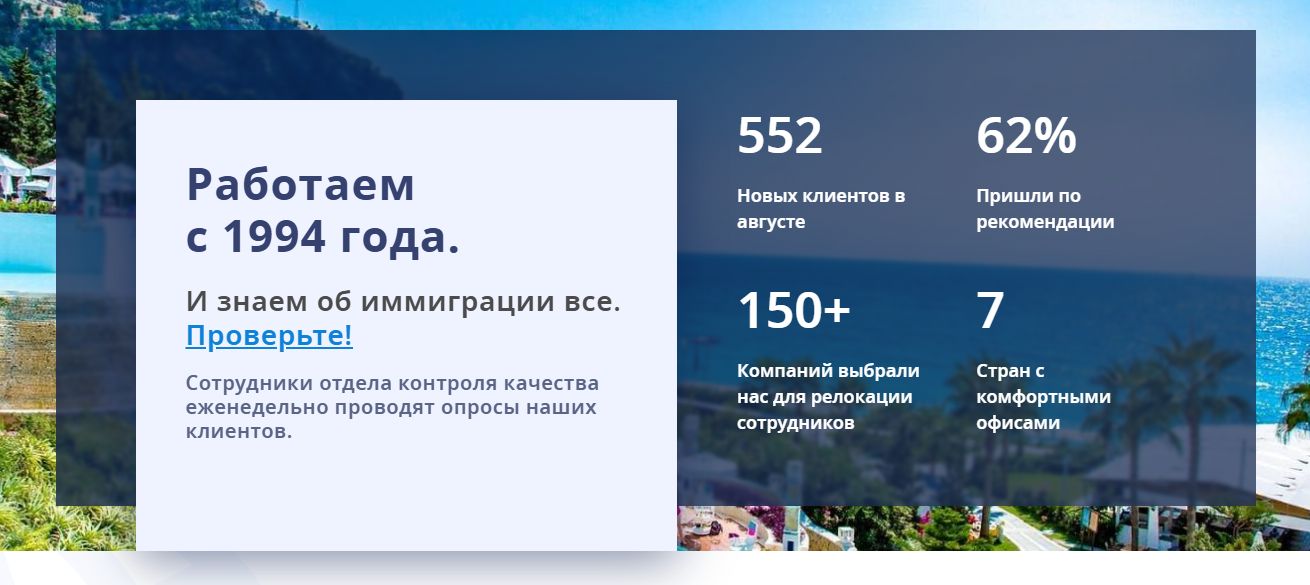 Работаем с 1994 года.

И знаем об иммиграции все. Проверьте!

Сотрудники отдела контроля качества еженедельно проводят опросы наших клиентов.

552

Новых клиентов в августе

62%

Пришли по рекомендации

150+

Компаний выбрали нас для релокации сотрудников

7

Стран с комфортными офисами